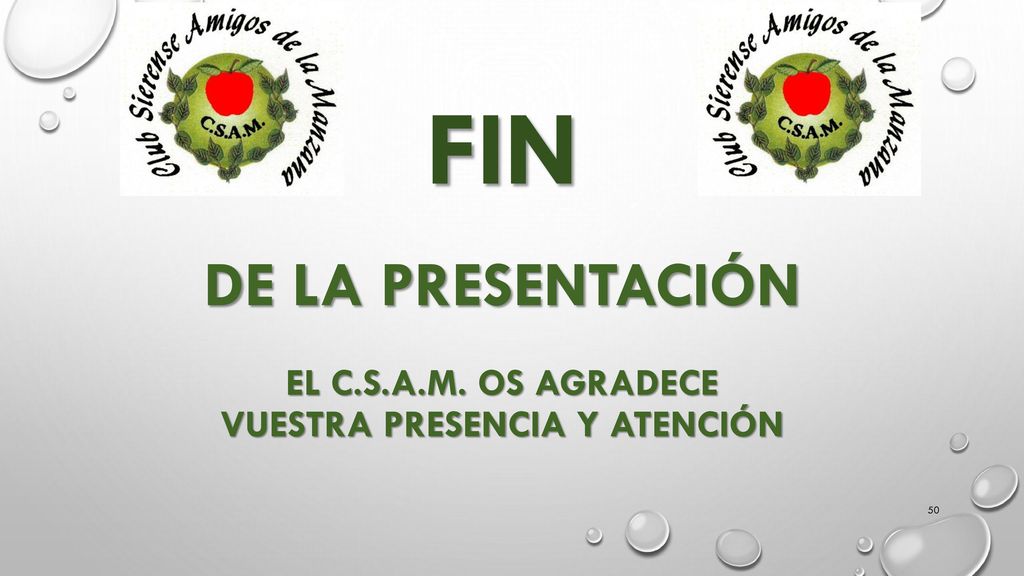 Club Sierense Amigos de la Manzana
C.S.A.M.

FIN

Club Sierense Amigos de la Manzana
C.S.A.M.

DE LA PRESENTACIÓN

EL C.S.A.M. OS AGRADECE
VUESTRA PRESENCIA Y ATENCIÓN

50